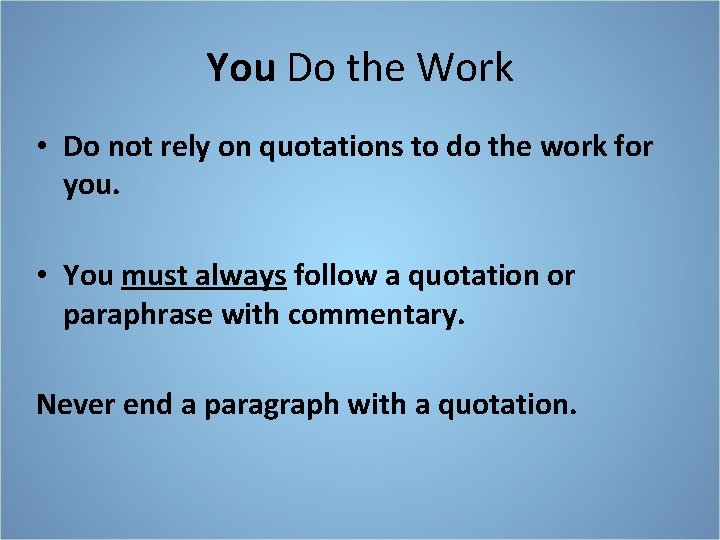 You Do the Work

• Do not rely on quotations to do the work for you.

• You must always follow a quotation or paraphrase with commentary.

Never end a paragraph with a quotation.